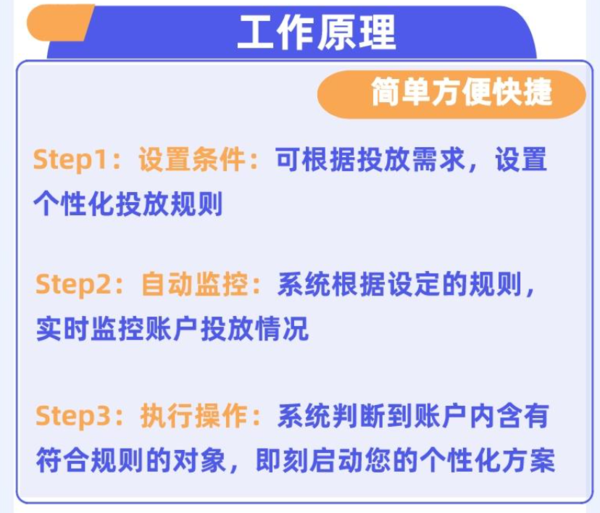 工作原理

简单方便快捷

Step1：设置条件：可根据投放需求，设置个性化投放规则

Step2：自动监控：系统根据设定的规则，实时监控账户投放情况

Step3：执行操作：系统判断到账户内含有符合规则的对象，即刻启动您的个性化方案